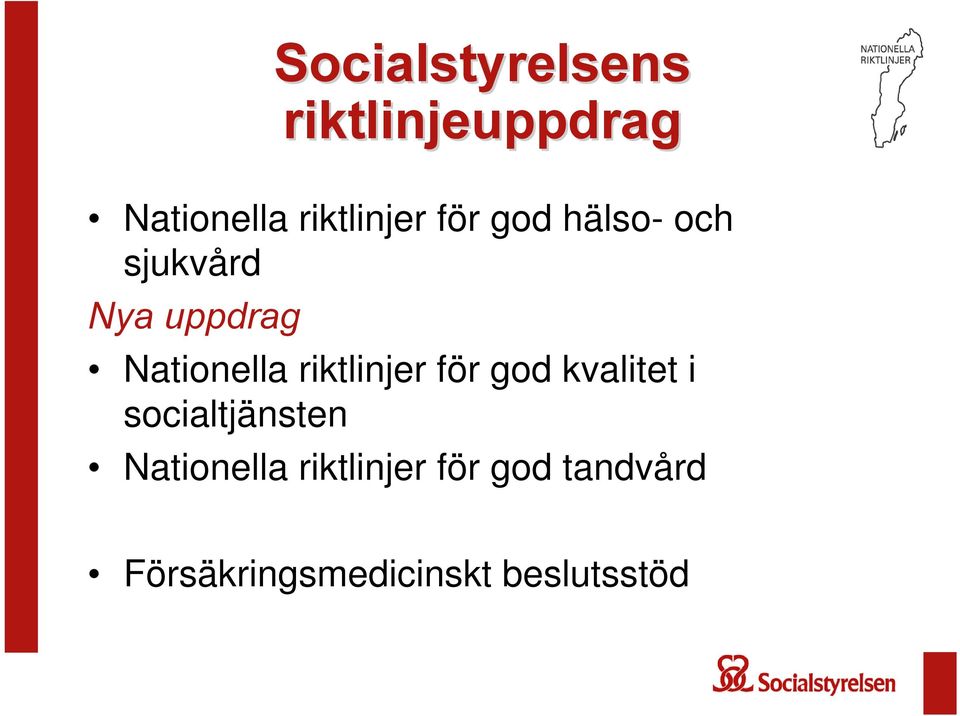 Socialstyrelsens riktlinjeuppdrag

NATIONELLA RIKTLINJER

• Nationella riktlinjer för god hälso- och sjukvård

Nya uppdrag

• Nationella riktlinjer för god kvalitet i socialtjänsten

• Nationella riktlinjer för god tandvård

• Försäkringsmedicinskt beslutsstöd

Socialstyrelsen